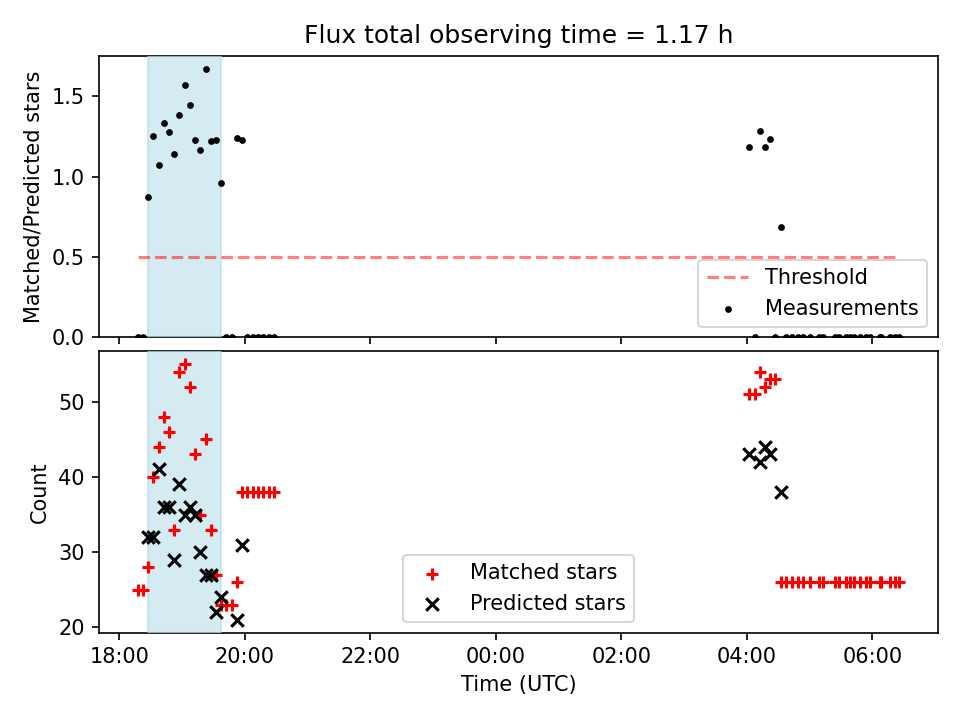 Flux total observing time = 1.17 h

Matched/Predicted stars

1.5
1.0
0.5
0.0

Threshold
Measurements

Count

50
40
30
20

Matched stars
Predicted stars

18:00
20:00
22:00
00:00
02:00
04:00
06:00

Time (UTC)